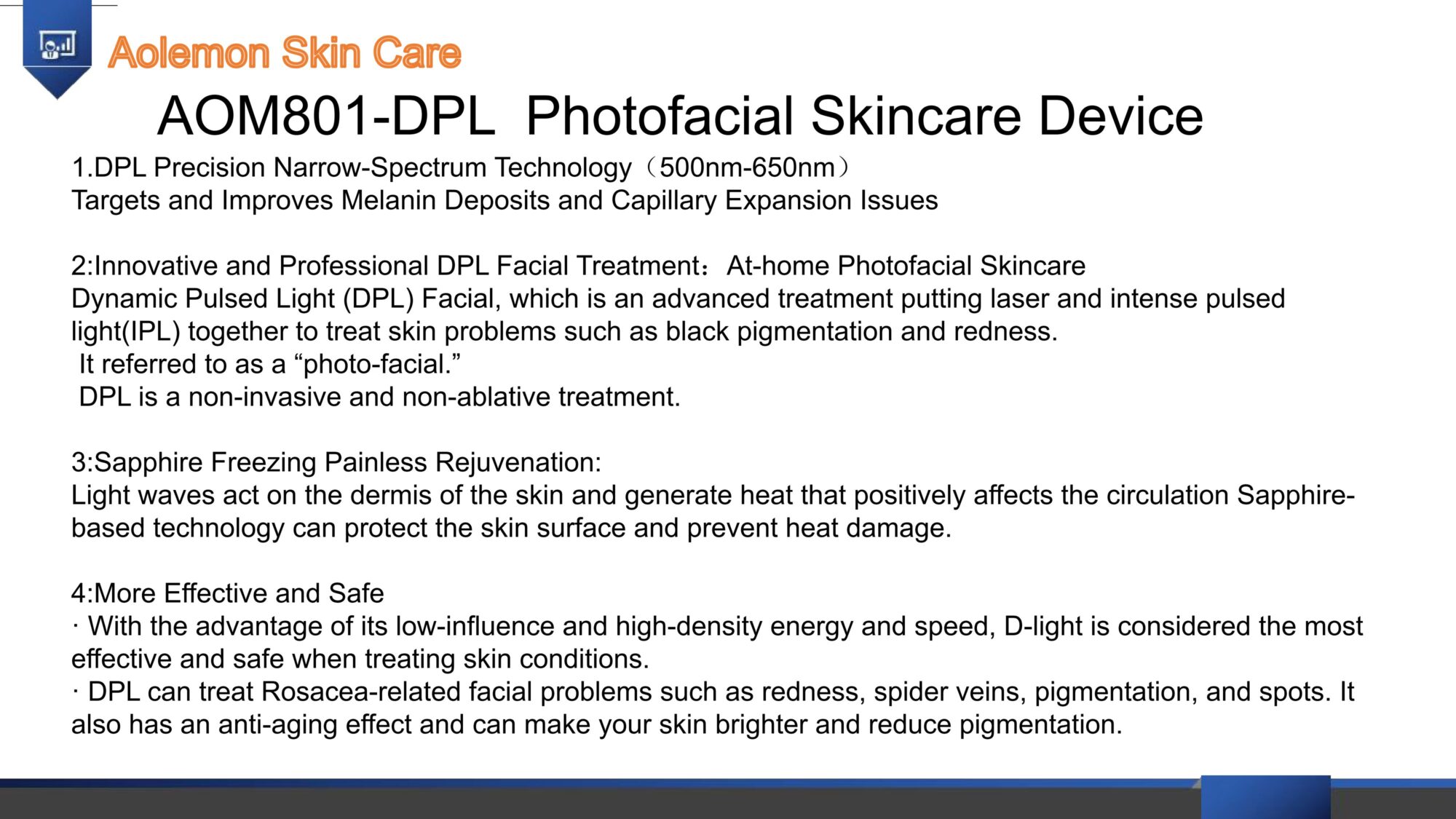 Aolemon Skin Care

AOM801-DPL Photofacial Skincare Device

1.DPL Precision Narrow-Spectrum Technology（500nm-650nm）
Targets and Improves Melanin Deposits and Capillary Expansion Issues

2:Innovative and Professional DPL Facial Treatment：At-home Photofacial Skincare
Dynamic Pulsed Light (DPL) Facial, which is an advanced treatment putting laser and intense pulsed light(IPL) together to treat skin problems such as black pigmentation and redness.
It referred to as a “photo-facial.”
DPL is a non-invasive and non-ablative treatment.

3:Sapphire Freezing Painless Rejuvenation:
Light waves act on the dermis of the skin and generate heat that positively affects the circulation Sapphire-based technology can protect the skin surface and prevent heat damage.

4:More Effective and Safe
· With the advantage of its low-influence and high-density energy and speed, D-light is considered the most effective and safe when treating skin conditions.
· DPL can treat Rosacea-related facial problems such as redness, spider veins, pigmentation, and spots. It also has an anti-aging effect and can make your skin brighter and reduce pigmentation.